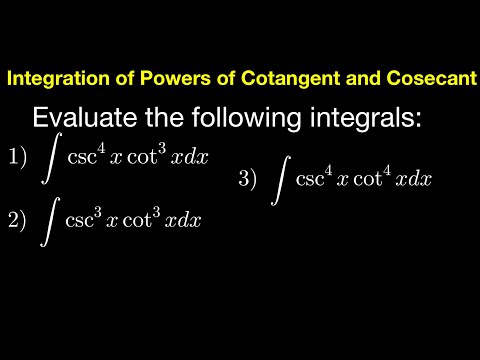 Integration of Powers of Cotangent and Cosecant

Evaluate the following integrals:

1) $\int \csc^4 x \cot^3 x dx$

2) $\int \csc^3 x \cot^3 x dx$

3) $\int \csc^4 x \cot^4 x dx$